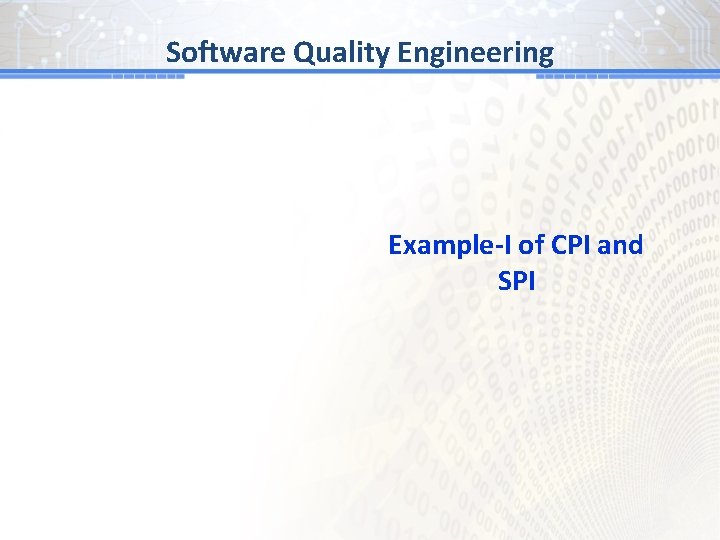 Software Quality Engineering

Example-I of CPI and SPI